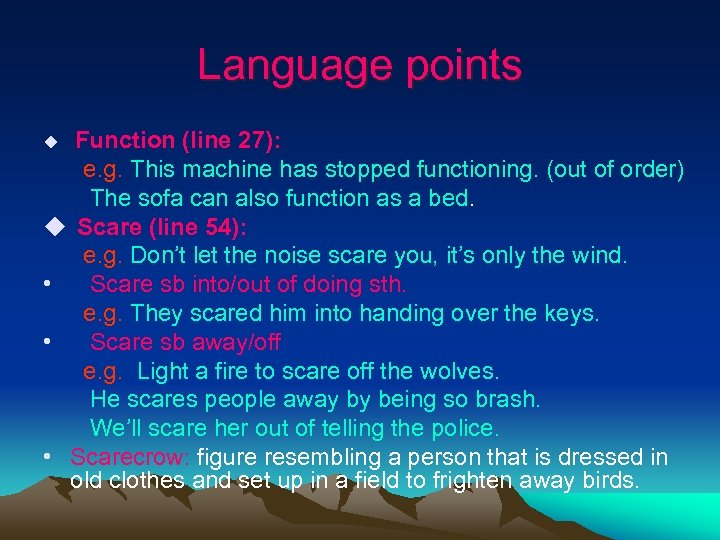 Language points

◆ Function (line 27):
e.g. This machine has stopped functioning. (out of order)
The sofa can also function as a bed.

◆ Scare (line 54):
e.g. Don't let the noise scare you, it's only the wind.

• Scare sb into/out of doing sth.
e.g. They scared him into handing over the keys.

• Scare sb away/off
e.g. Light a fire to scare off the wolves.
He scares people away by being so brash.
We'll scare her out of telling the police.

• Scarecrow: figure resembling a person that is dressed in old clothes and set up in a field to frighten away birds.